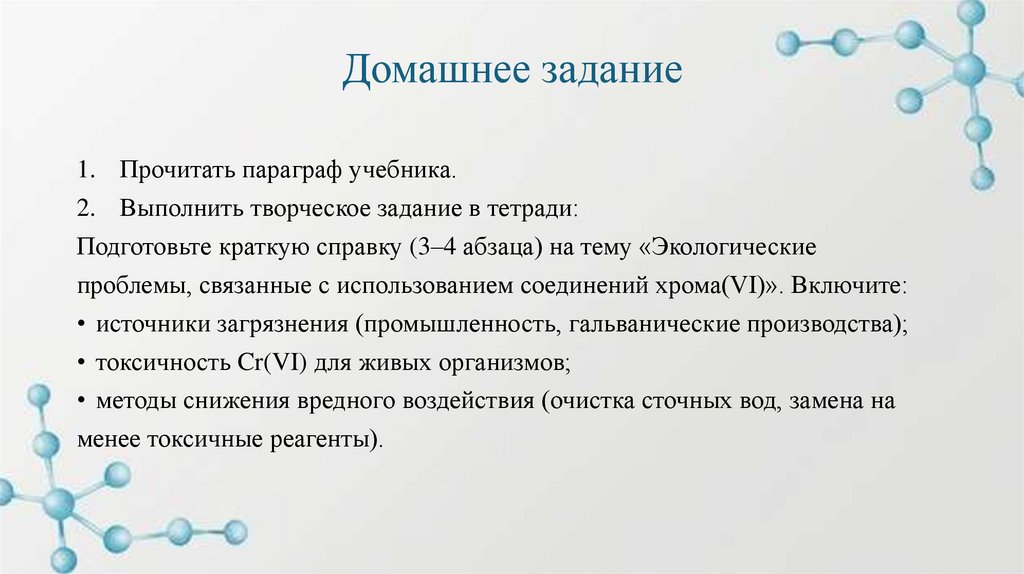 Домашнее задание

1. Прочитать параграф учебника.
2. Выполнить творческое задание в тетради:
Подготовьте краткую справку (3–4 абзаца) на тему «Экологические проблемы, связанные с использованием соединений хрома(VI)». Включите:
• источники загрязнения (промышленность, гальванические производства);
• токсичность Cr(VI) для живых организмов;
• методы снижения вредного воздействия (очистка сточных вод, замена на менее токсичные реагенты).